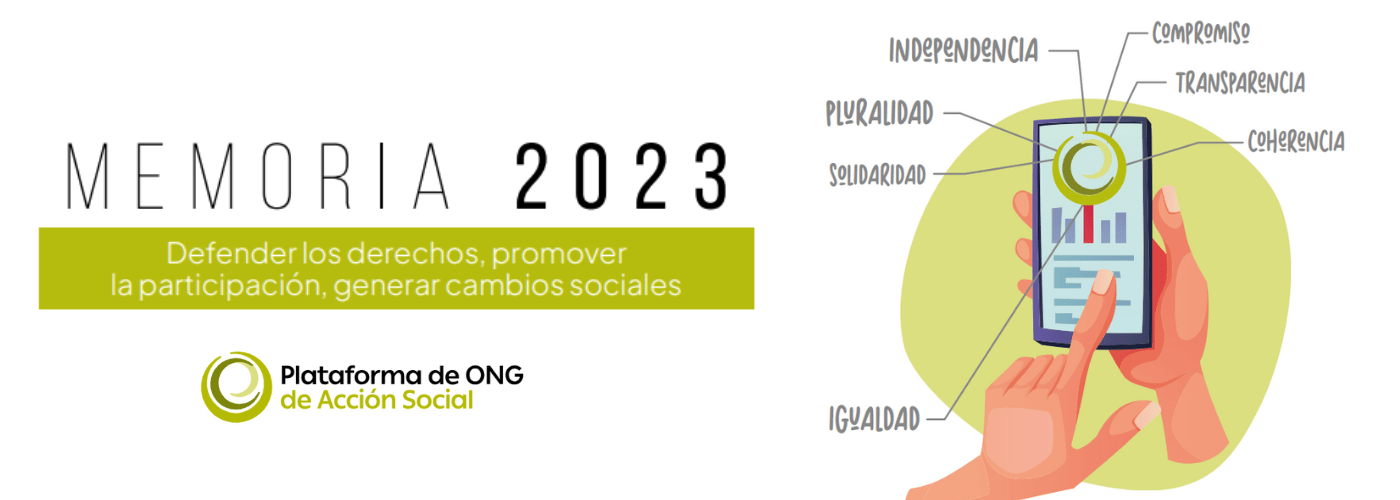 MEMORIA 2023

Defender los derechos, promover la participación, generar cambios sociales

Plataforma de ONG de Acción Social

INDEPENDENCIA

COMPROMISO

TRANSPARENCIA

PLURALIDAD

COHERENCIA

SOLIDARIDAD

IGUALDAD